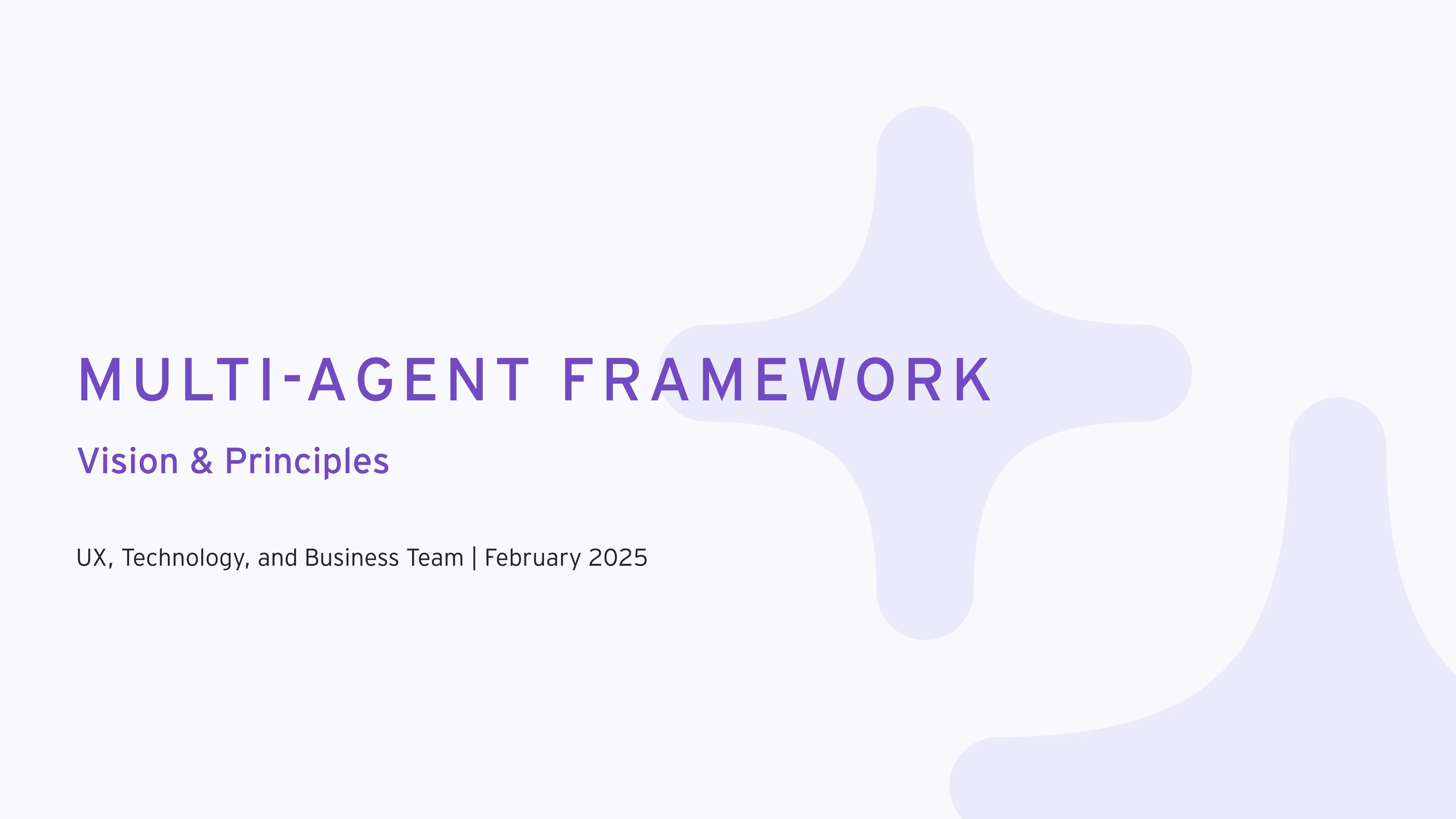 MULTI-AGENT FRAMEWORK

Vision & Principles

UX, Technology, and Business Team | February 2025